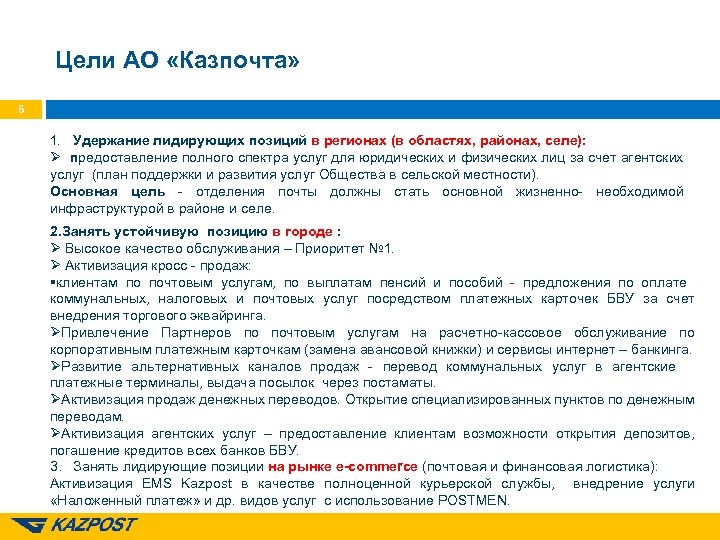 Цели АО «Казпочта»

6

1. Удержание лидирующих позиций в регионах (в областях, районах, селе):
➢ предоставление полного спектра услуг для юридических и физических лиц за счет агентских услуг (план поддержки и развития услуг Общества в сельской местности).
Основная цель - отделения почты должны стать основной жизненно- необходимой инфраструктурой в районе и селе.

2.Занять устойчивую позицию в городе :
➢ Высокое качество обслуживания – Приоритет №1.
➢ Активизация кросс - продаж:
▪клиентам по почтовым услугам, по выплатам пенсий и пособий - предложения по оплате коммунальных, налоговых и почтовых услуг посредством платежных карточек БВУ за счет внедрения торгового эквайринга.
➢Привлечение Партнеров по почтовым услугам на расчетно-кассовое обслуживание по корпоративным платежным карточкам (замена авансовой книжки) и сервисы интернет – банкинга.
➢Развитие альтернативных каналов продаж - перевод коммунальных услуг в агентские платежные терминалы, выдача посылок через постаматы.
➢Активизация продаж денежных переводов. Открытие специализированных пунктов по денежным переводам.
➢Активизация агентских услуг – предоставление клиентам возможности открытия депозитов, погашение кредитов всех банков БВУ.
3. Занять лидирующие позиции на рынке e-commerce (почтовая и финансовая логистика):
Активизация EMS Kazpost в качестве полноценной курьерской службы, внедрение услуги «Наложенный платеж» и др. видов услуг с использование POSTMEN.

KAZPOST